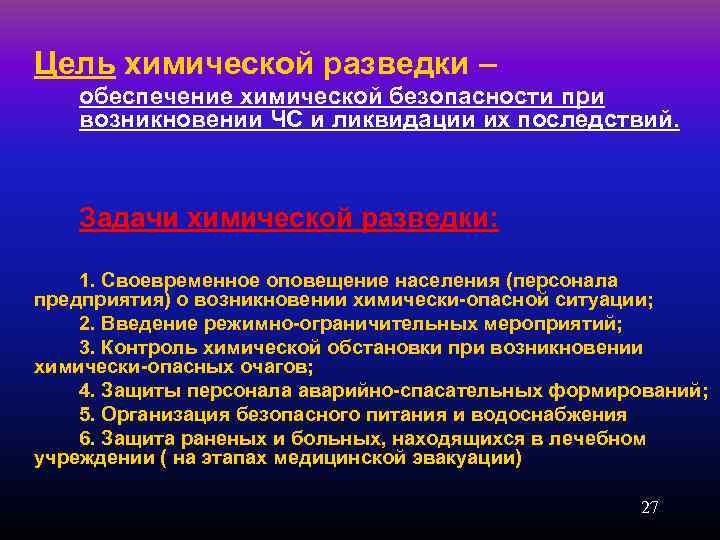 Цель химической разведки –

обеспечение химической безопасности при возникновении ЧС и ликвидации их последствий.

Задачи химической разведки:

1. Своевременное оповещение населения (персонала предприятия) о возникновении химически-опасной ситуации;

2. Введение режимно-ограничительных мероприятий;

3. Контроль химической обстановки при возникновении химически-опасных очагов;

4. Защиты персонала аварийно-спасательных формирований;

5. Организация безопасного питания и водоснабжения

6. Защита раненых и больных, находящихся в лечебном учреждении ( на этапах медицинской эвакуации)

27